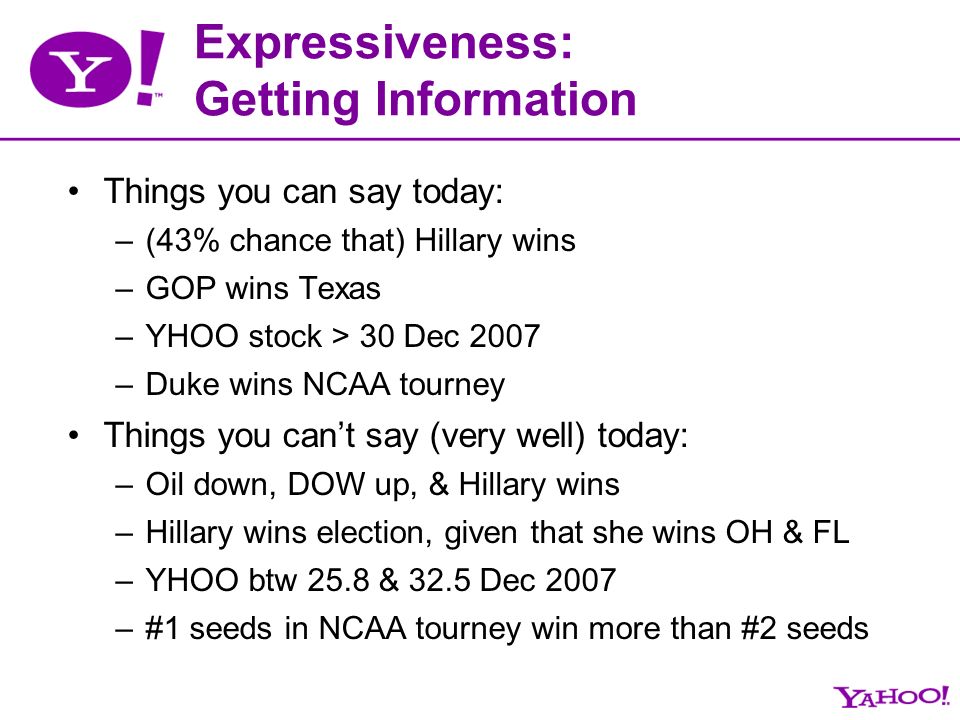 Y!

Expressiveness:
Getting Information

• Things you can say today:
– (43% chance that) Hillary wins
– GOP wins Texas
– YHOO stock > 30 Dec 2007
– Duke wins NCAA tourney

• Things you can't say (very well) today:
– Oil down, DOW up, & Hillary wins
– Hillary wins election, given that she wins OH & FL
– YHOO btw 25.8 & 32.5 Dec 2007
– #1 seeds in NCAA tourney win more than #2 seeds

YAHOO!